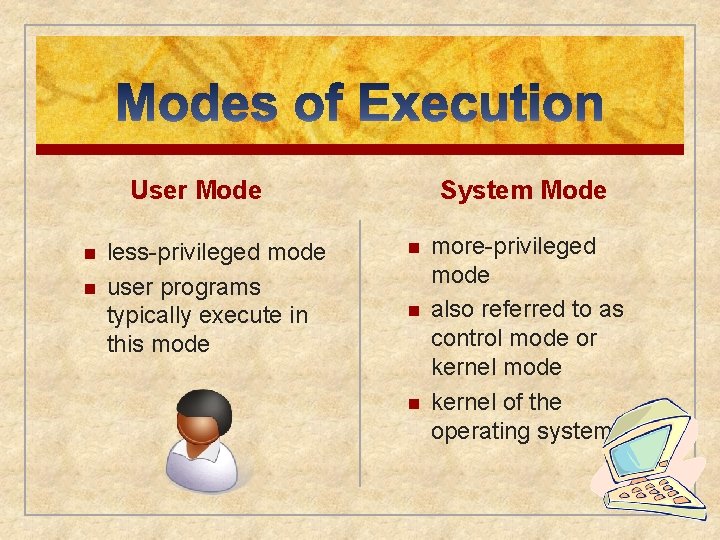 Modes of Execution

User Mode

- less-privileged mode
- user programs typically execute in this mode

System Mode

- more-privileged mode
- also referred to as control mode or kernel mode
- kernel of the operating system